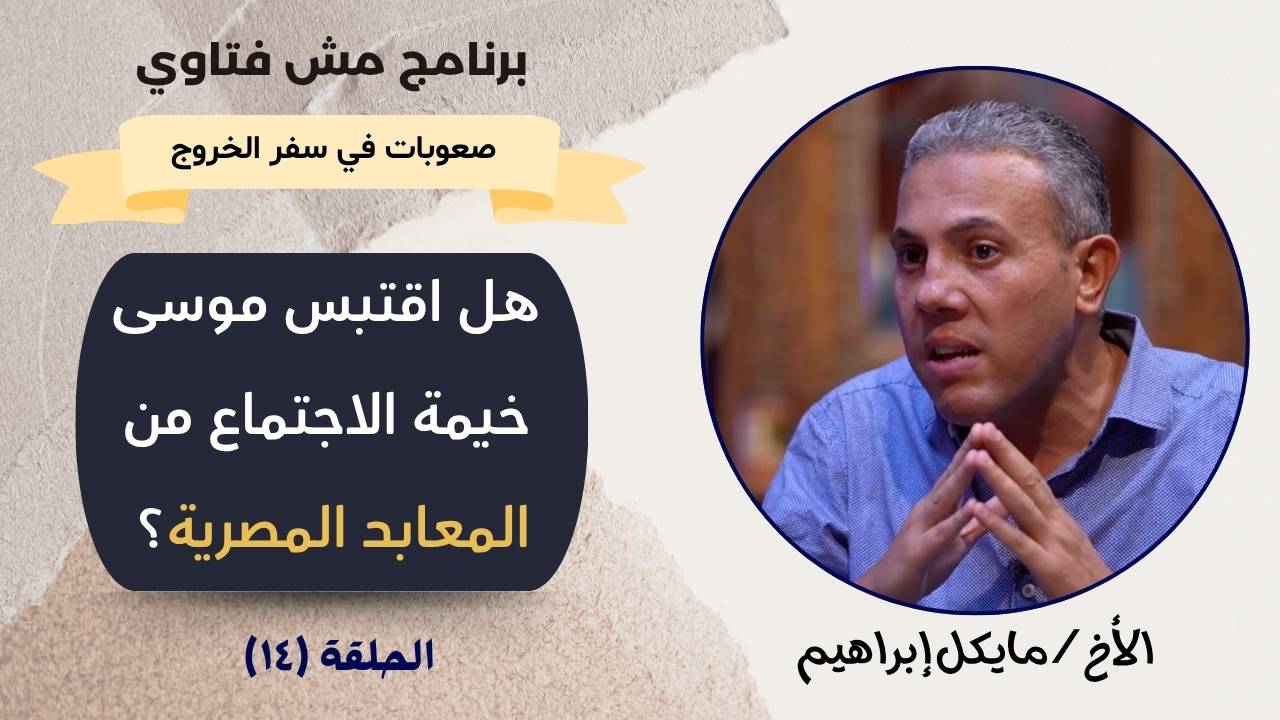 برنامج مش فتاوي

صعوبات في سفر الخروج

هل اقتبس موسى خيمة الاجتماع من المعابد المصرية؟

الحلقة (١٤)

الأخ / مايكل إبراهيم